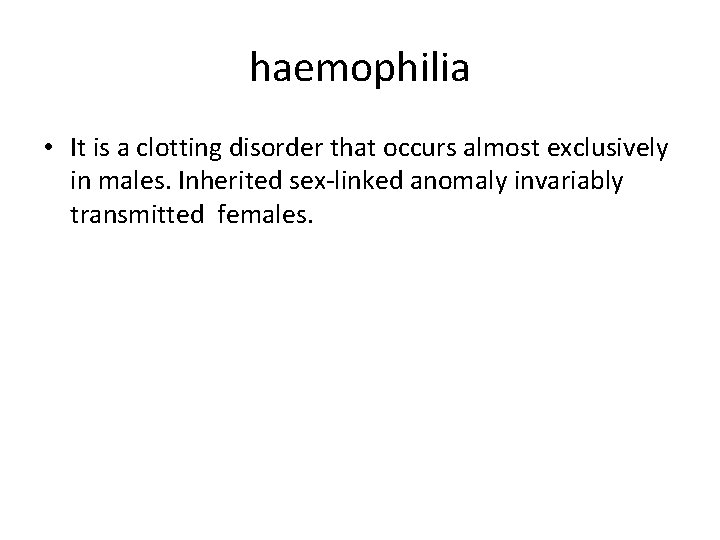 haemophilia

• It is a clotting disorder that occurs almost exclusively in males. Inherited sex-linked anomaly invariably transmitted  females.